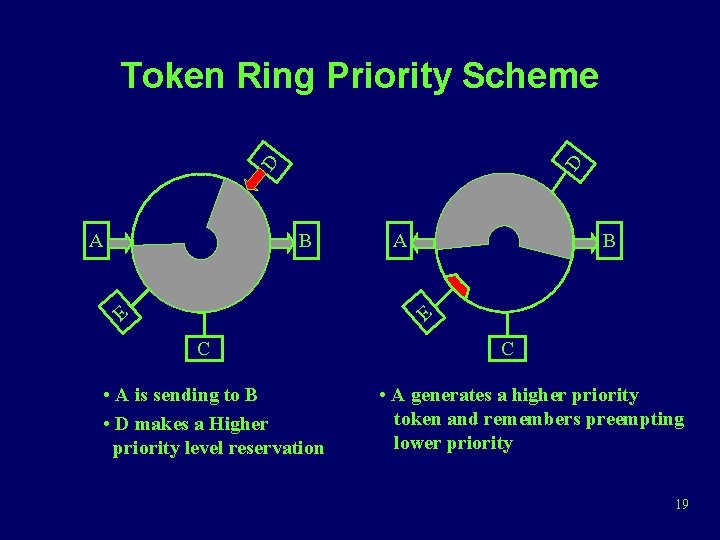 Token Ring Priority Scheme

D

A

B

E

C

D

A

B

E

C

• A is sending to B

• D makes a Higher priority level reservation

• A generates a higher priority token and remembers preempting lower priority

19